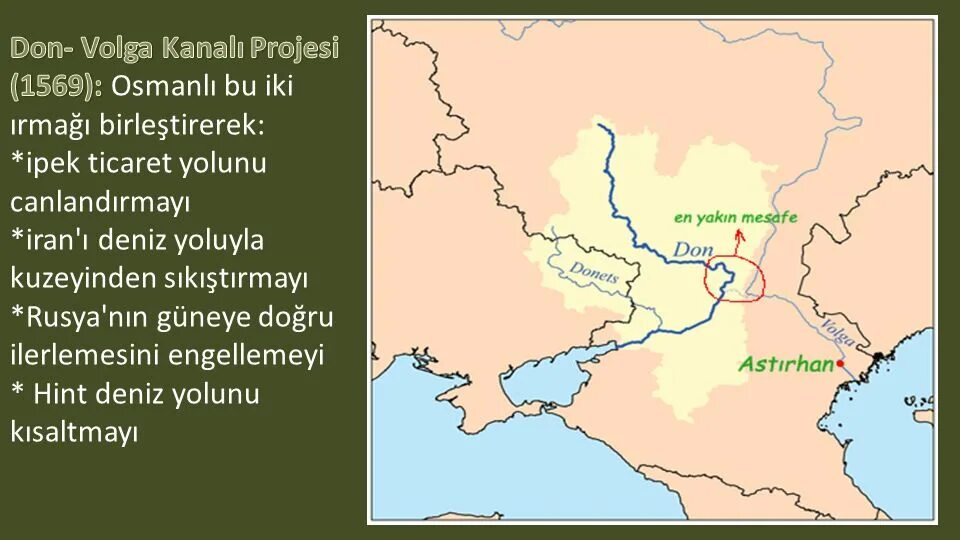 Don- Volga Kanalı Projesi (1569): Osmanlı bu iki ırmağı birleştirerek:
*ipek ticaret yolunu canlandırmayı
*iran'ı deniz yoluyla kuzeyinden sıkıştırmayı
*Rusya'nın güneye doğru ilerlemesini engellemeyi
* Hint deniz yolunu kısaltmayı

en yakın mesafe
Don
Donets
Volga
Astırhan